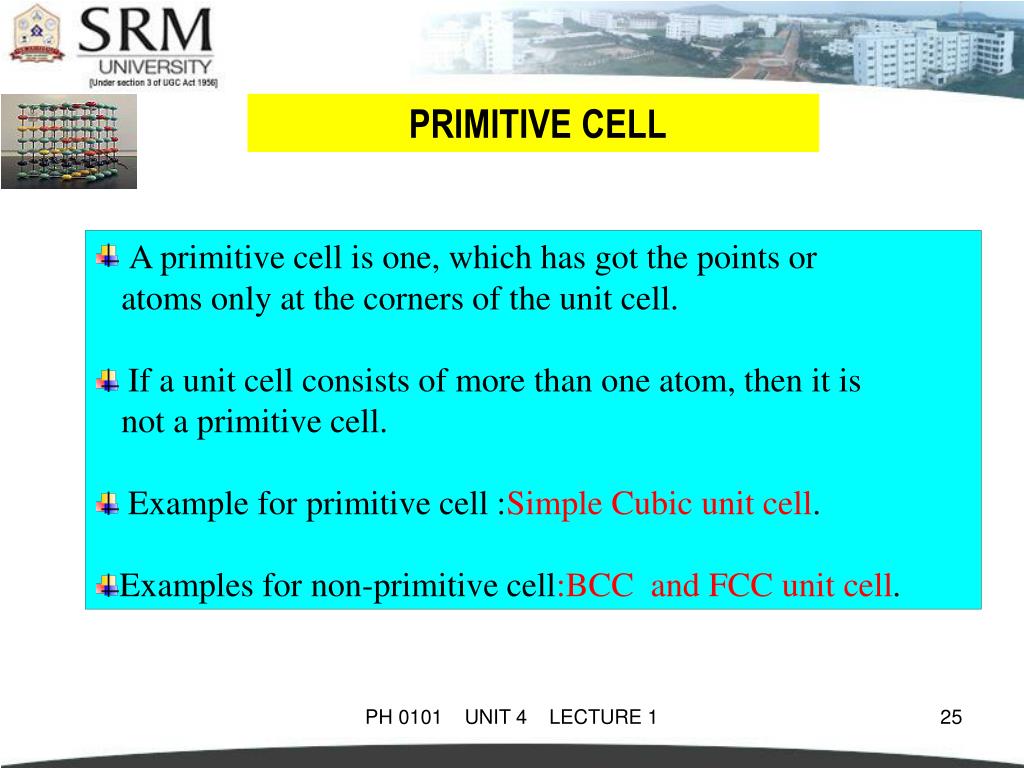 SRM
UNIVERSITY
[Under section 3 of UGC Act 1956]

PRIMITIVE CELL

A primitive cell is one, which has got the points or atoms only at the corners of the unit cell.

If a unit cell consists of more than one atom, then it is not a primitive cell.

Example for primitive cell :Simple Cubic unit cell.

Examples for non-primitive cell:BCC and FCC unit cell.

PH 0101 UNIT 4 LECTURE 1

25